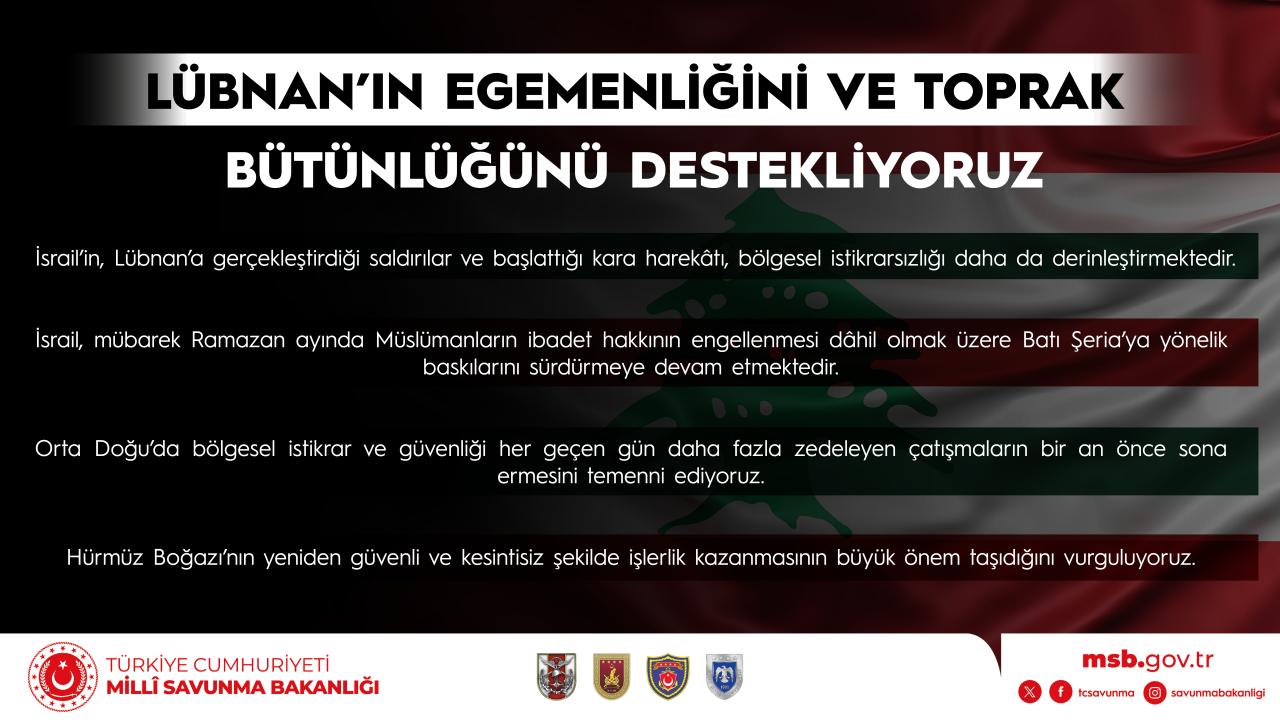 LÜBNAN'IN EGEMENLİĞİNİ VE TOPRAK BÜTÜNLÜĞÜNÜ DESTEKLİYORUZ

İsrail'in, Lübnan'a gerçekleştirdiği saldırılar ve başlattığı kara harekâtı, bölgesel istikrarsızlığı daha da derinleştirmektedir.

İsrail, mübarek Ramazan ayında Müslümanların ibadet hakkının engellenmesi dâhil olmak üzere Batı Şeria'ya yönelik baskılarını sürdürmeye devam etmektedir.

Orta Doğu'da bölgesel istikrar ve güvenliği her geçen gün daha fazla zedeleyen çatışmaların bir an önce sona ermesini temenni ediyoruz.

Hürmüz Boğazı'nın yeniden güvenli ve kesintisiz şekilde işlerlik kazanmasının büyük önem taşıdığını vurguluyoruz.

TÜRKİYE CUMHURİYETİ
MİLLÎ SAVUNMA BAKANLIĞI

msb.gov.tr
tcsavunma savunmabakanligi